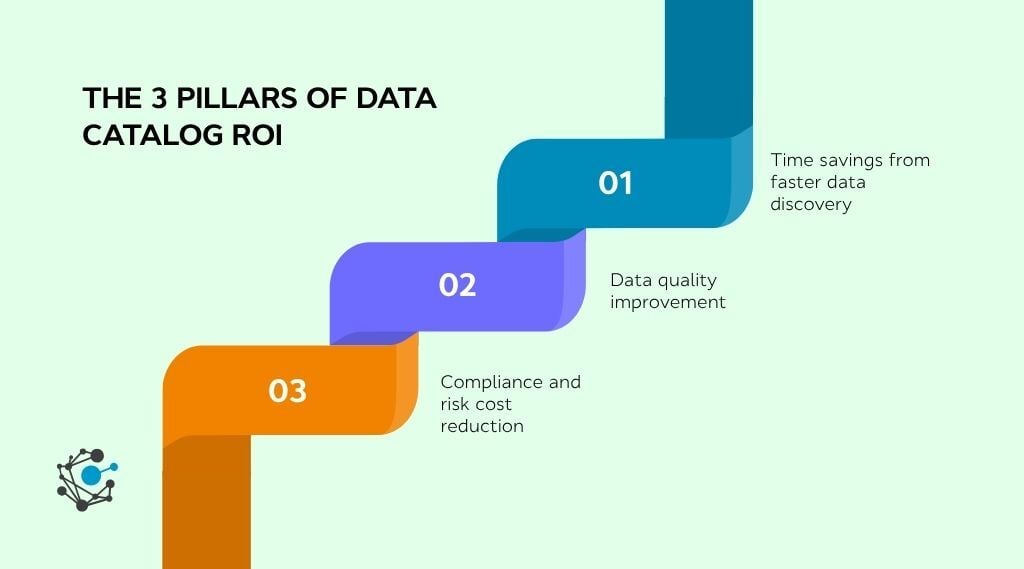 THE 3 PILLARS OF DATA CATALOG ROI

01

Time savings from faster data discovery

02

Data quality improvement

03

Compliance and risk cost reduction